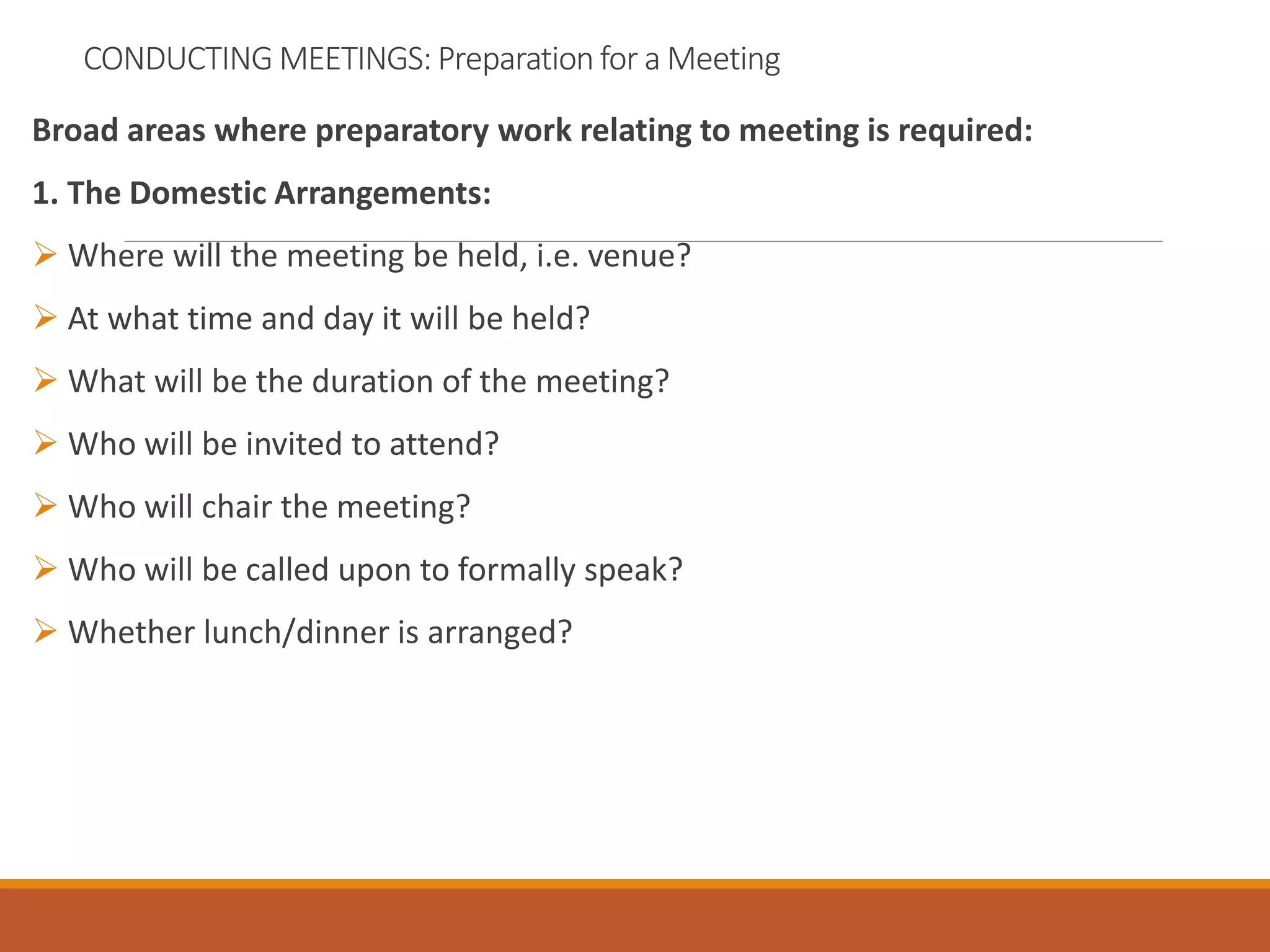 CONDUCTING MEETINGS: Preparation for a Meeting

Broad areas where preparatory work relating to meeting is required:

1. The Domestic Arrangements:

➢ Where will the meeting be held, i.e. venue?

➢ At what time and day it will be held?

➢ What will be the duration of the meeting?

➢ Who will be invited to attend?

➢ Who will chair the meeting?

➢ Who will be called upon to formally speak?

➢ Whether lunch/dinner is arranged?